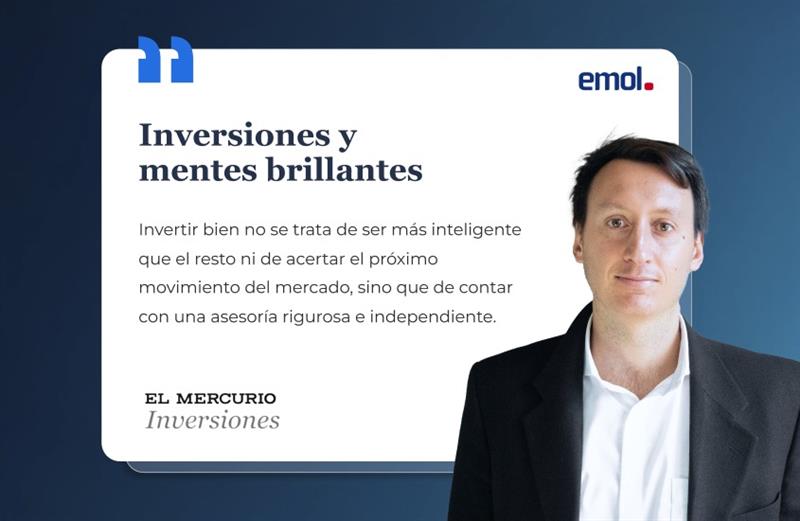 emol.

Inversiones y mentes brillantes

Invertir bien no se trata de ser más inteligente que el resto ni de acertar el próximo movimiento del mercado, sino que de contar con una asesoría rigurosa e independiente.

EL MERCURIO
Inversiones